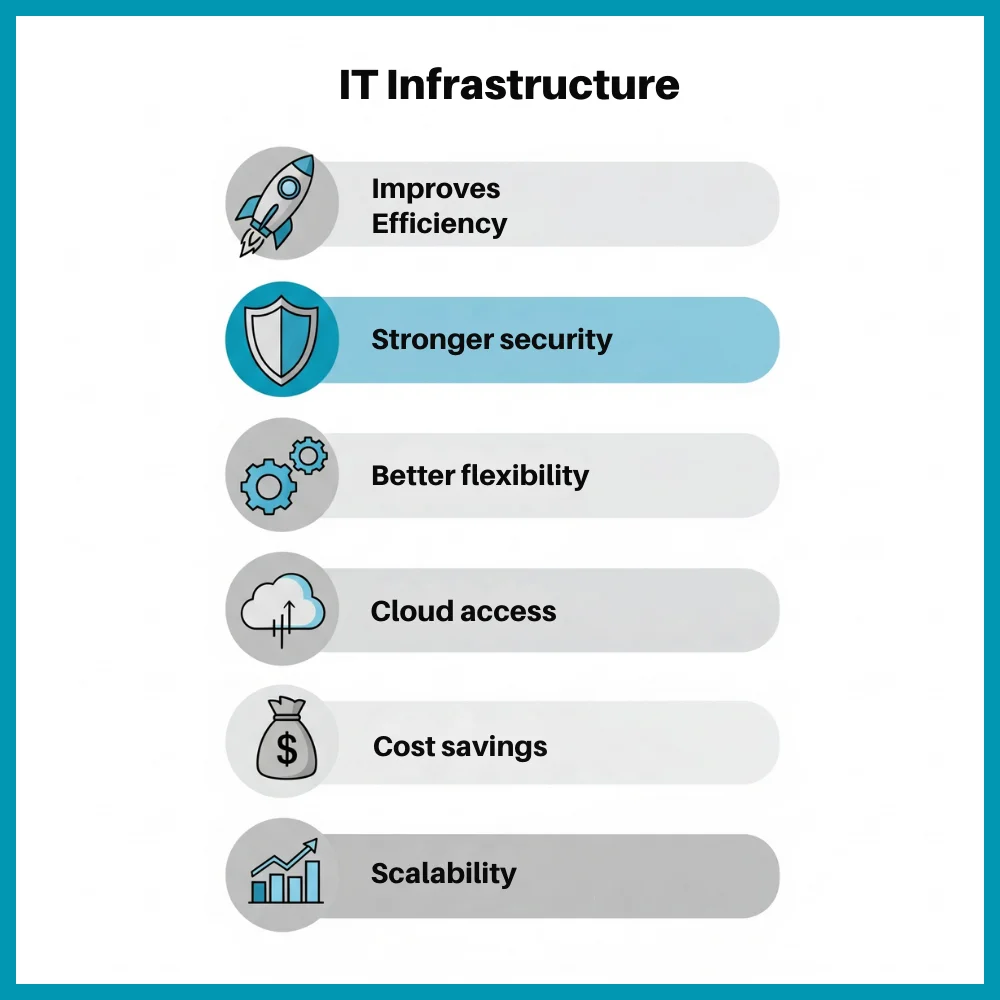 IT Infrastructure

Improves Efficiency

Stronger security

Better flexibility

Cloud access

$

Cost savings

Scalability